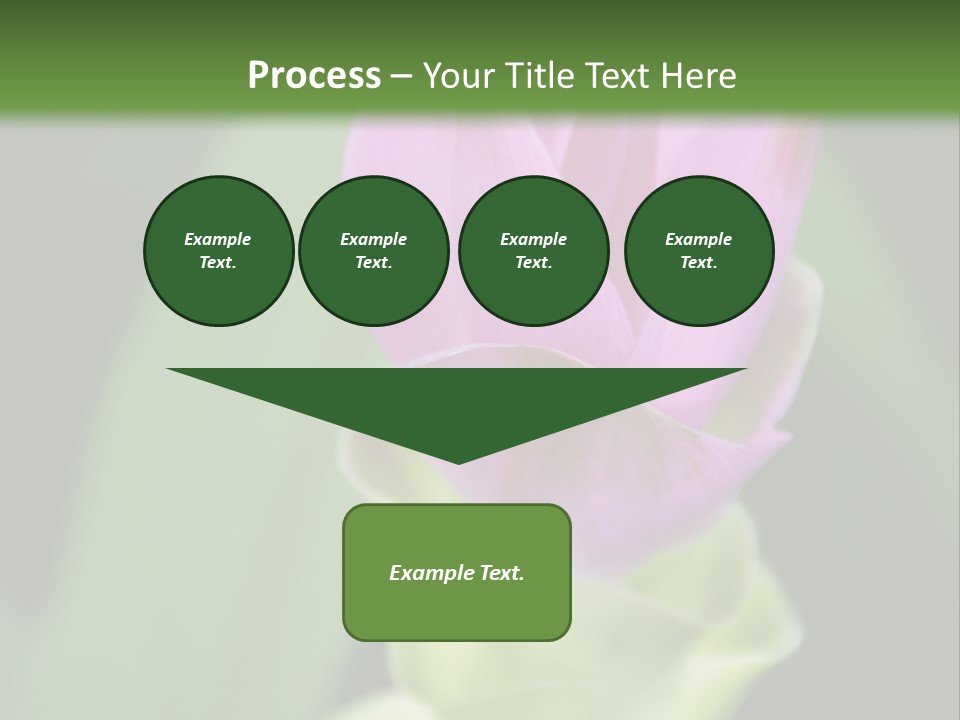 Process – Your Title Text Here

Example Text.

Example Text.

Example Text.

Example Text.

Example Text.